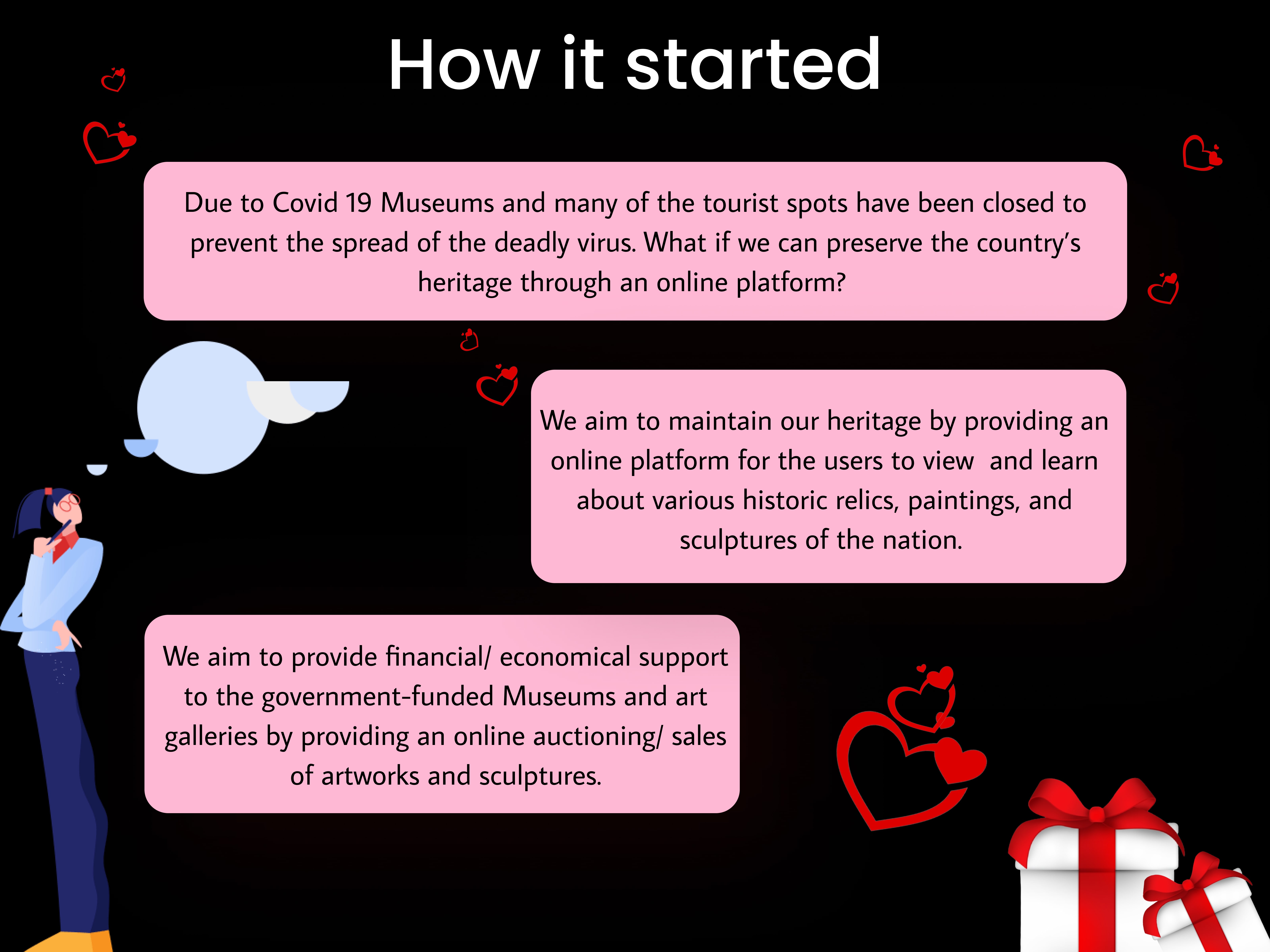 How it started

Due to Covid 19 Museums and many of the tourist spots have been closed to prevent the spread of the deadly virus. What if we can preserve the country's heritage through an online platform?

We aim to maintain our heritage by providing an online platform for the users to view and learn about various historic relics, paintings, and sculptures of the nation.

We aim to provide financial/ economical support to the government-funded Museums and art galleries by providing an online auctioning/ sales of artworks and sculptures.